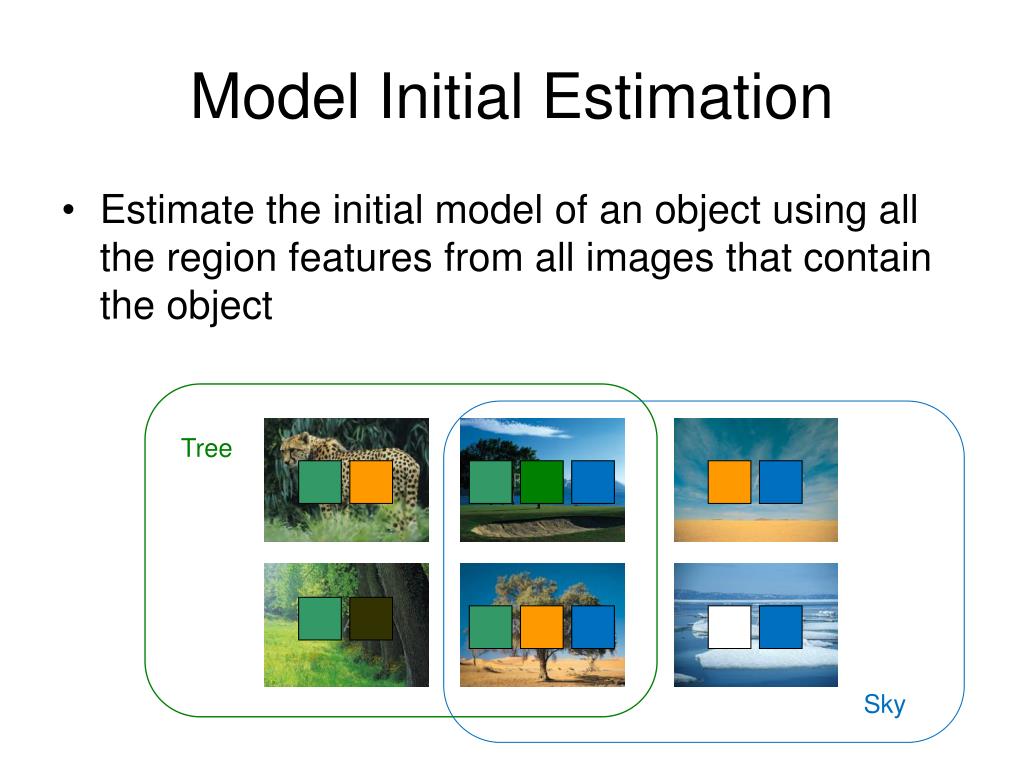 Model Initial Estimation

• Estimate the initial model of an object using all the region features from all images that contain the object

Tree

Sky